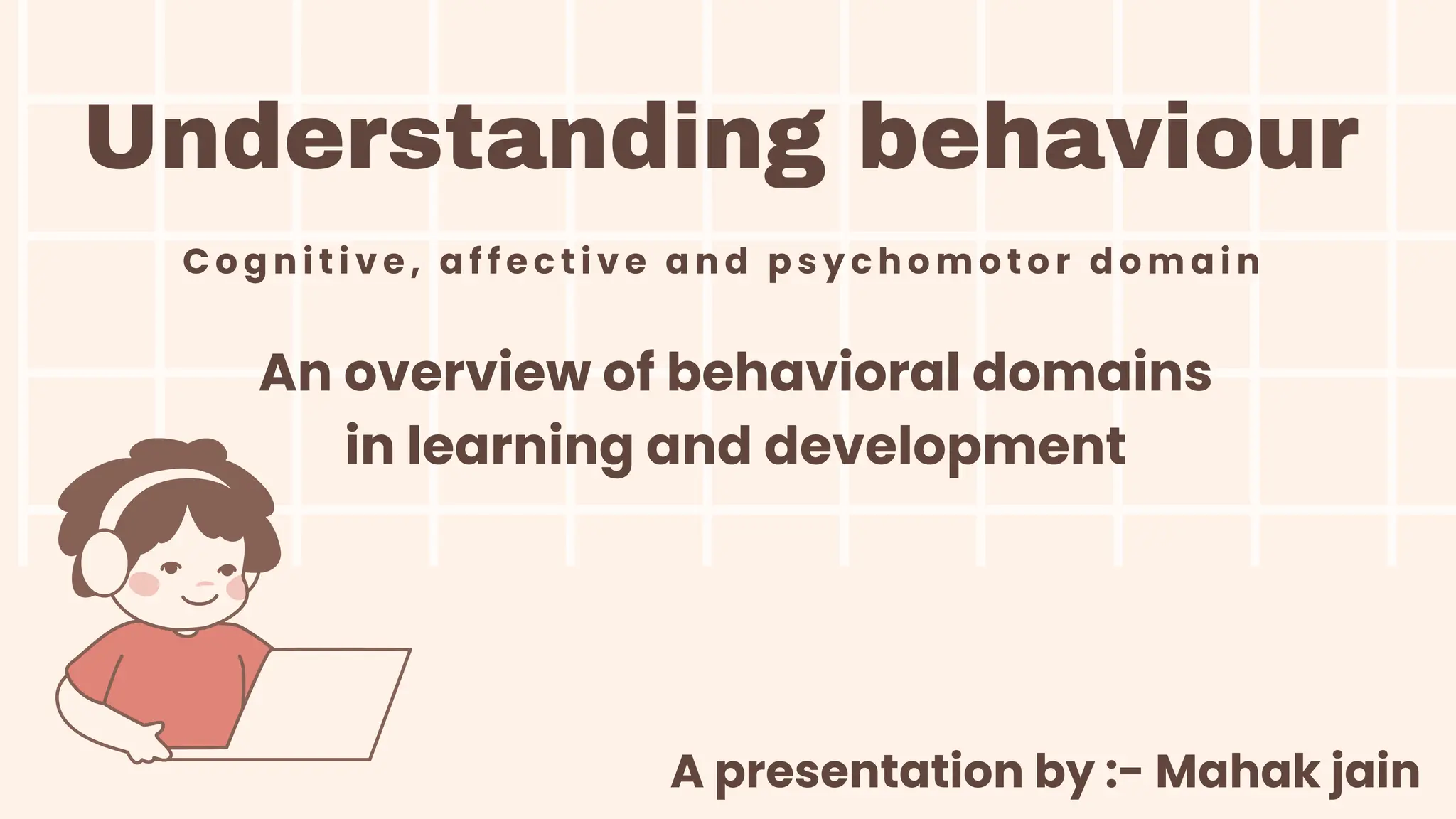 Understanding behaviour

Cognitive, affective and psychomotor domain

An overview of behavioral domains in learning and development

A presentation by :- Mahak jain